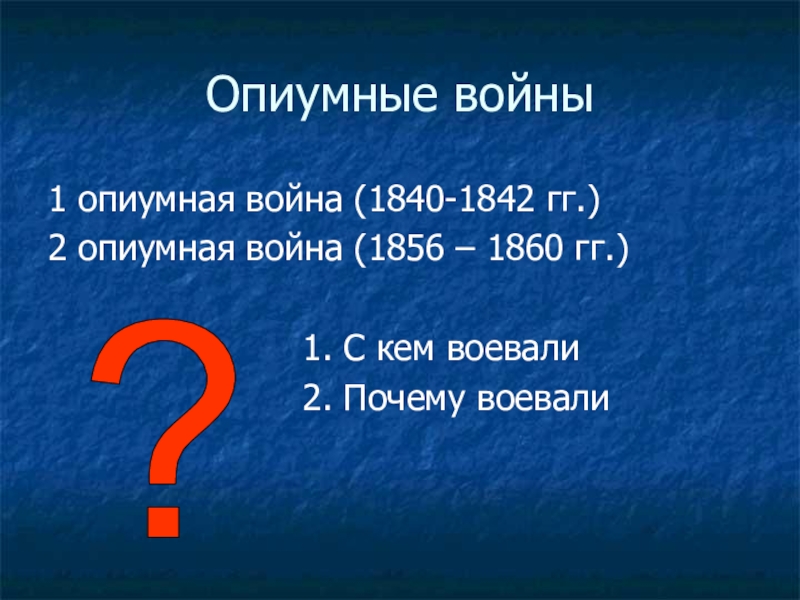 Опиумные войны

1 опиумная война (1840-1842 гг.)
2 опиумная война (1856 – 1860 гг.)

?

1. С кем воевали
2. Почему воевали